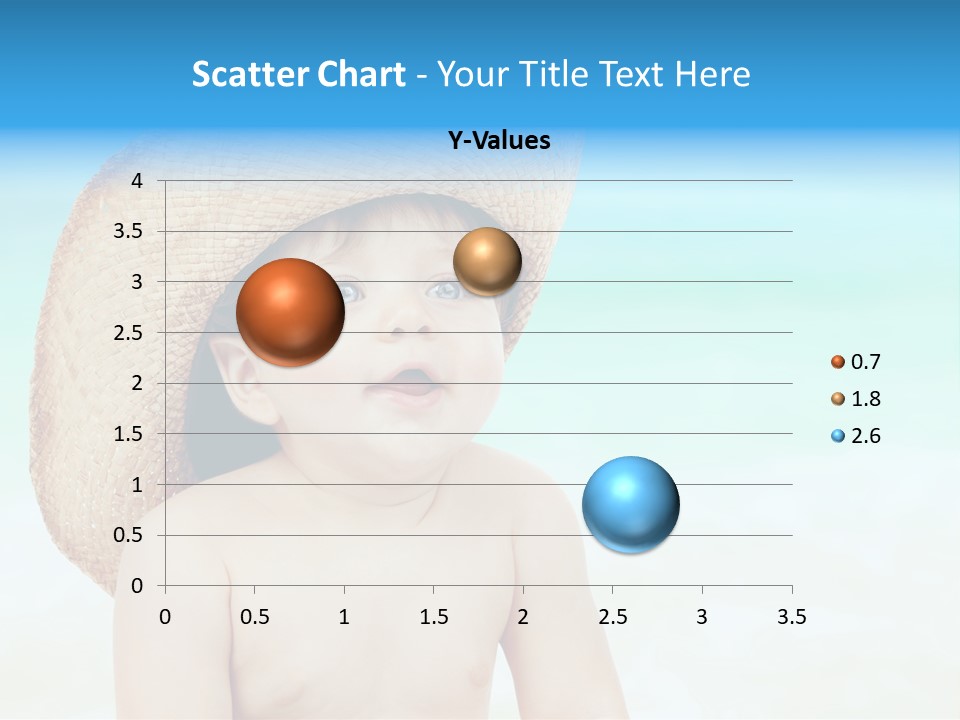 Scatter Chart - Your Title Text Here

Y-Values

4
3.5
3
2.5
2
1.5
1
0.5
0

0 0.5 1 1.5 2 2.5 3 3.5

0.7
1.8
2.6